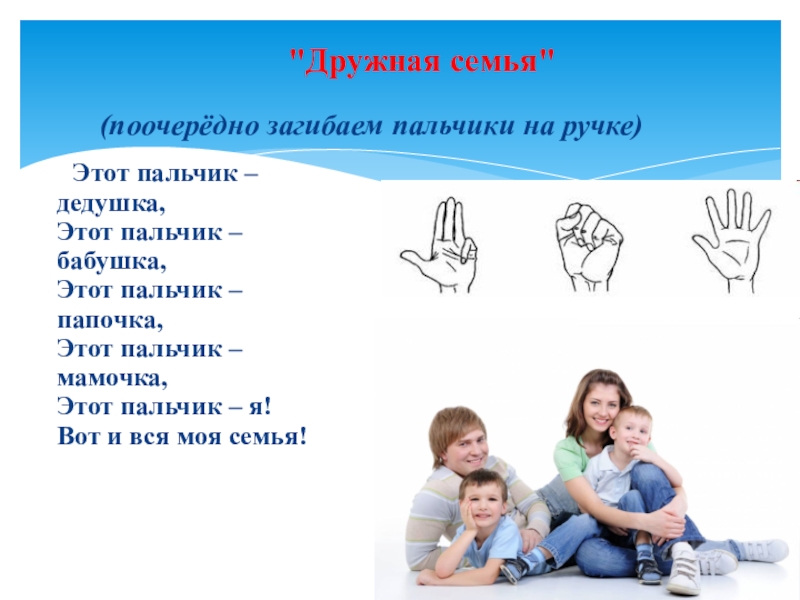 "Дружная семья"

(поочерёдно загибаем пальчики на ручке)

Этот пальчик – дедушка,
Этот пальчик – бабушка,
Этот пальчик – папочка,
Этот пальчик – мамочка,
Этот пальчик – я!
Вот и вся моя семья!